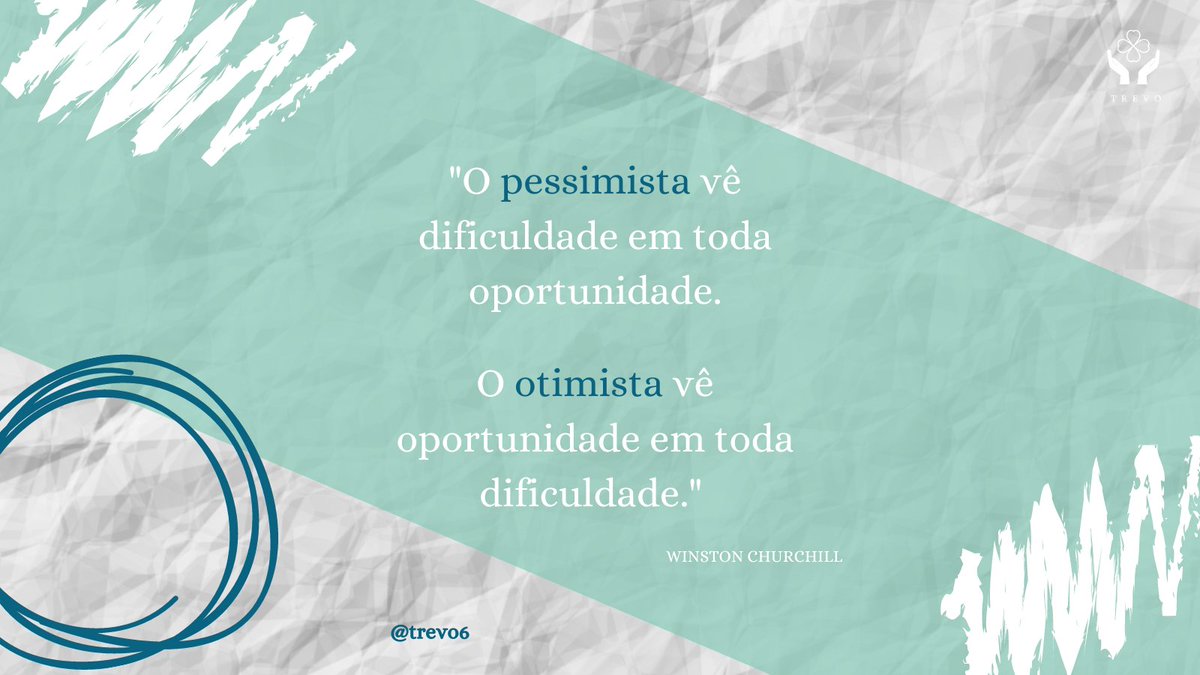 TREVO

"O pessimista vê dificuldade em toda oportunidade.

O otimista vê oportunidade em toda dificuldade."

WINSTON CHURCHILL

@trevo6